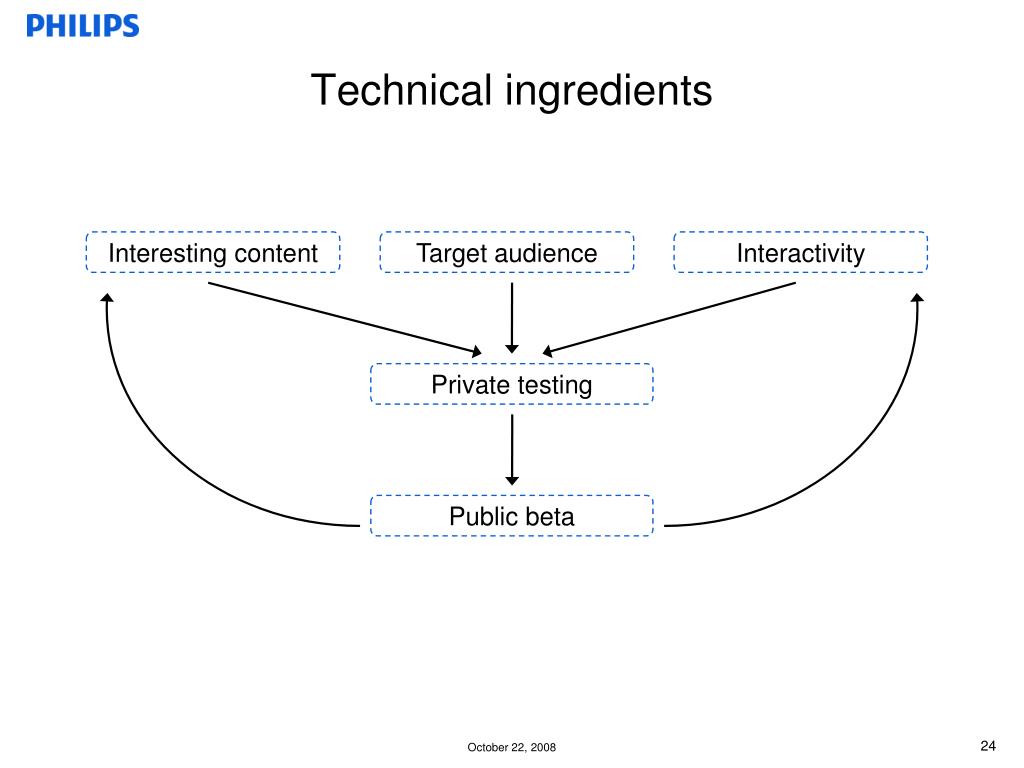 PHILIPS

Technical ingredients

Interesting content

Target audience

Interactivity

Private testing

Public beta

October 22, 2008

24